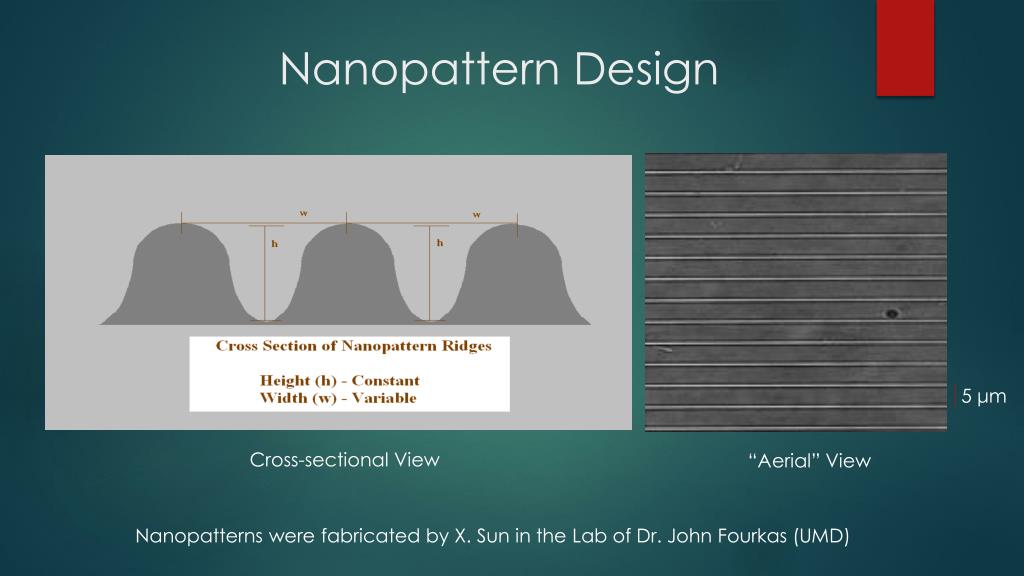 Nanopattern Design

w
w
h
h

Cross Section of Nanopattern Ridges

Height (h) - Constant
Width (w) - Variable

5 μm

Cross-sectional View

"Aerial" View

Nanopatterns were fabricated by X. Sun in the Lab of Dr. John Fourkas (UMD)